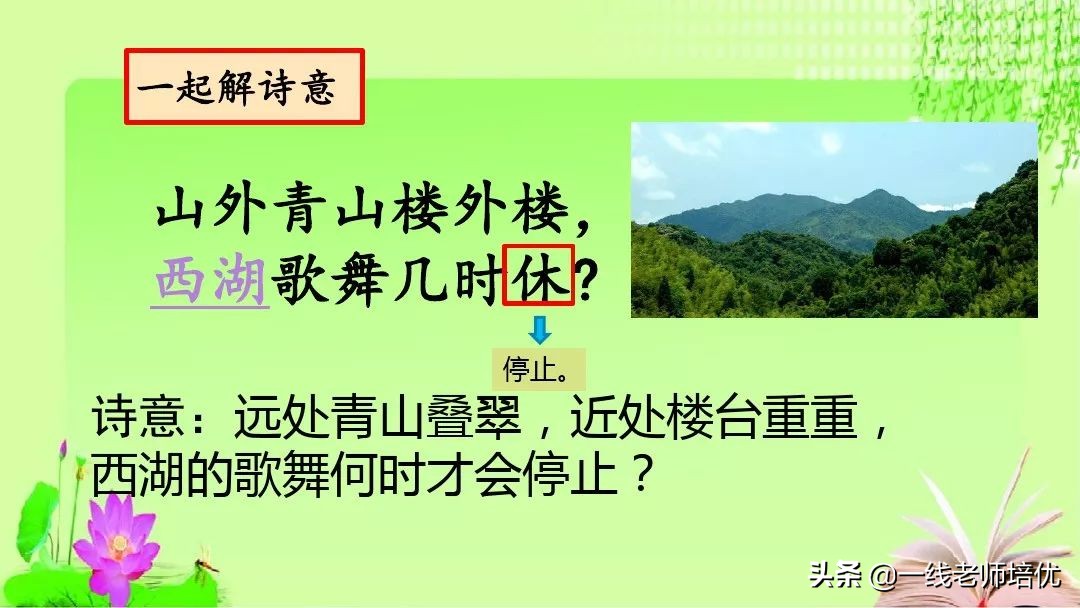 一起解诗意

山外青山楼外楼，
西湖歌舞几时休？

停止。

诗意：远处青山叠翠，近处楼台重重，西湖的歌舞何时才会停止？

头条 @一线老师培优